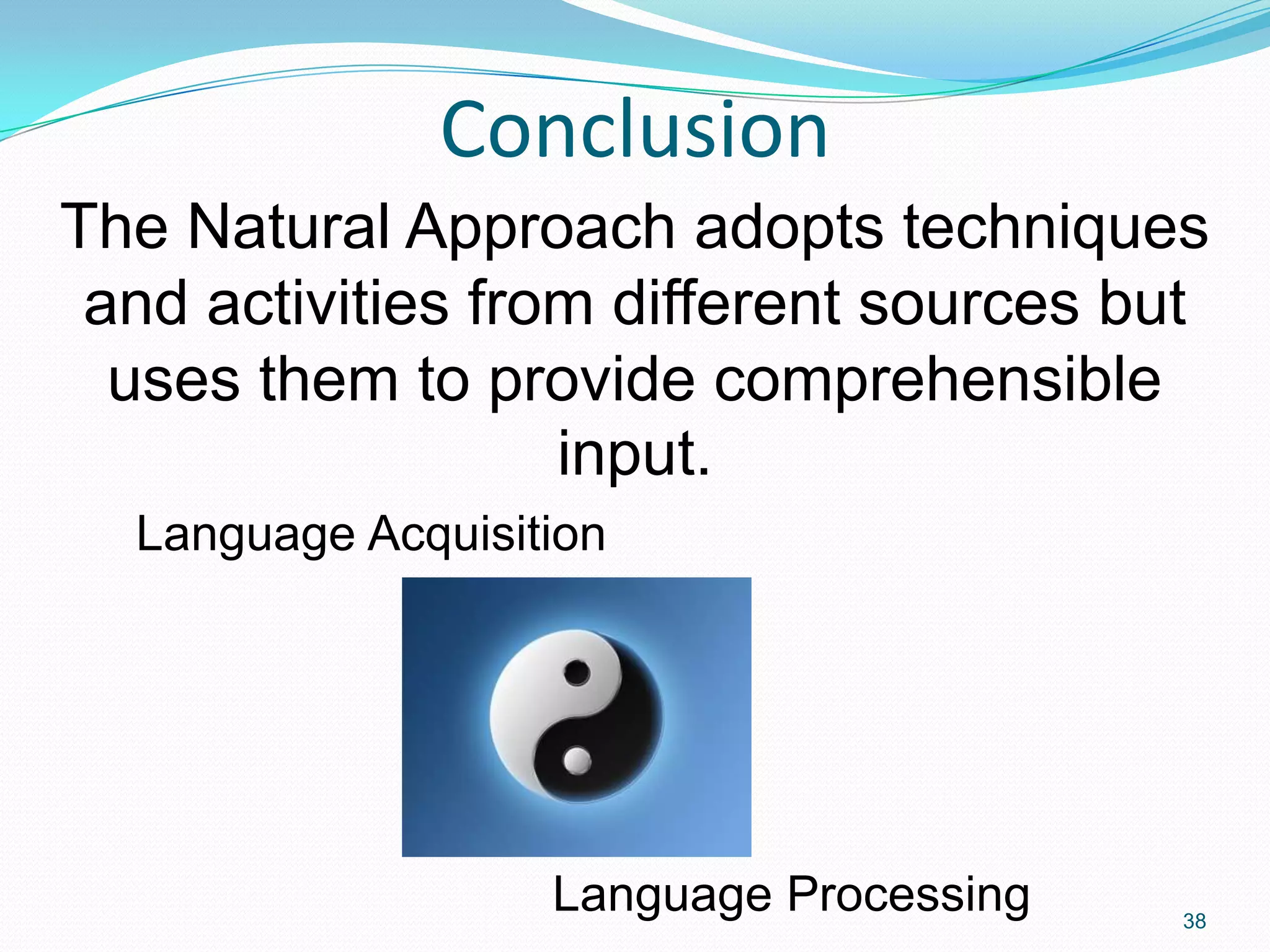 Conclusion

The Natural Approach adopts techniques and activities from different sources but uses them to provide comprehensible input.

Language Acquisition

Language Processing

38